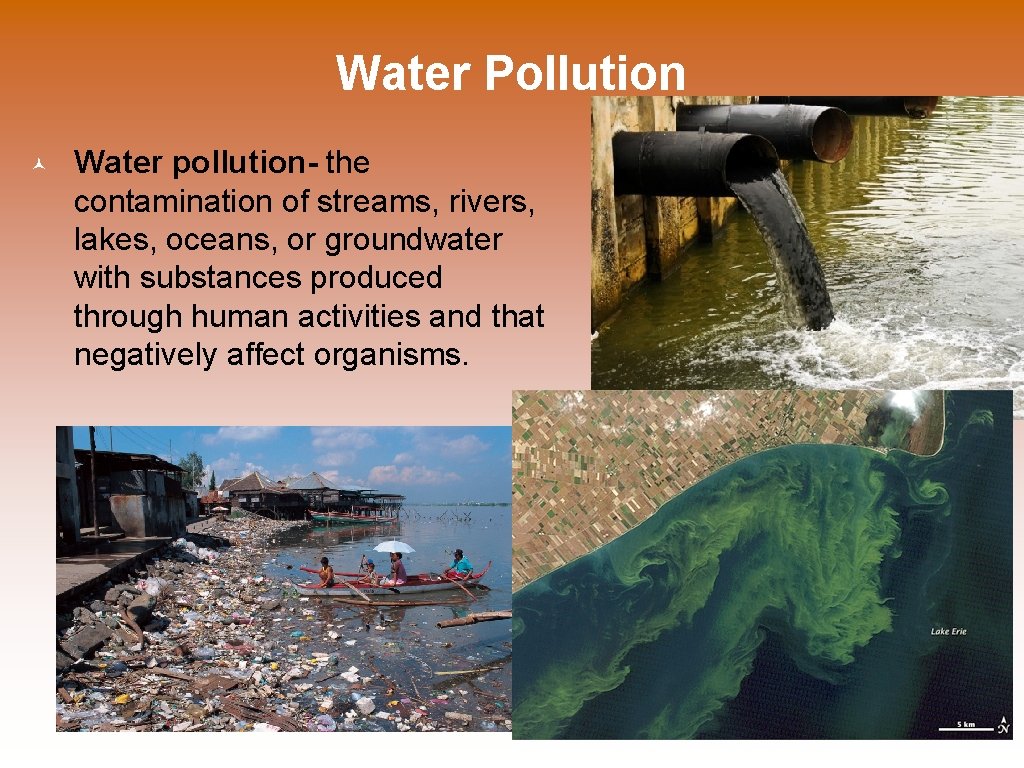 Water Pollution

Water pollution- the contamination of streams, rivers, lakes, oceans, or groundwater with substances produced through human activities and that negatively affect organisms.

Lake Erie

5 km

N